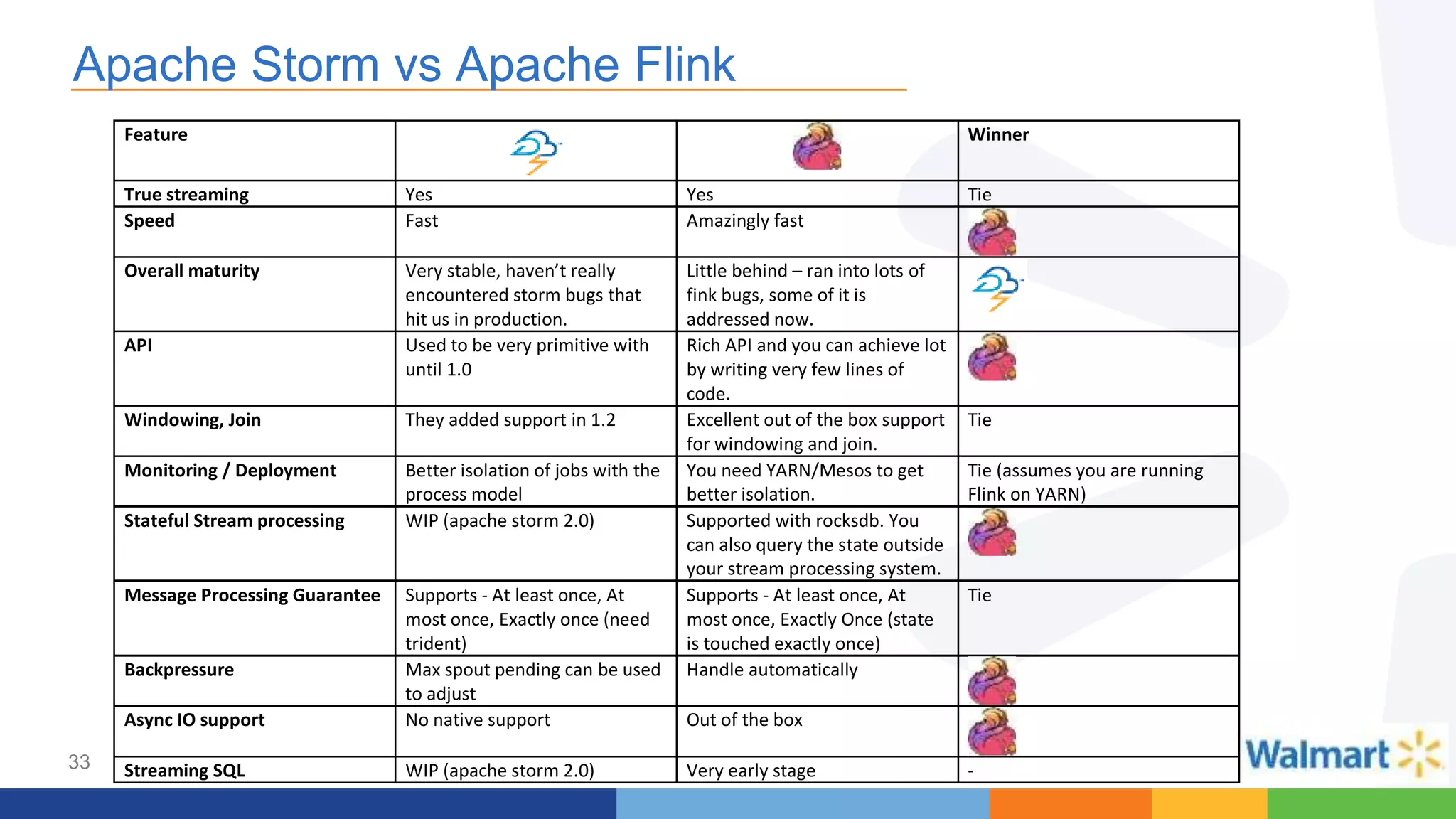 Apache Storm vs Apache Flink

| Feature | | | Winner |
|---|---|---|---|
| True streaming | Yes | Yes | Tie |
| Speed | Fast | Amazingly fast | |
| Overall maturity | Very stable, haven't really encountered storm bugs that hit us in production. | Little behind – ran into lots of fink bugs, some of it is addressed now. | |
| API | Used to be very primitive with until 1.0 | Rich API and you can achieve lot by writing very few lines of code. | |
| Windowing, Join | They added support in 1.2 | Excellent out of the box support for windowing and join. | Tie |
| Monitoring / Deployment | Better isolation of jobs with the process model | You need YARN/Mesos to get better isolation. | Tie (assumes you are running Flink on YARN) |
| Stateful Stream processing | WIP (apache storm 2.0) | Supported with rocksdb. You can also query the state outside your stream processing system. | |
| Message Processing Guarantee | Supports - At least once, At most once, Exactly once (need trident) | Supports - At least once, At most once, Exactly Once (state is touched exactly once) | Tie |
| Backpressure | Max spout pending can be used to adjust | Handle automatically | |
| Async IO support | No native support | Out of the box | |
| Streaming SQL | WIP (apache storm 2.0) | Very early stage | - |

33

Walmart